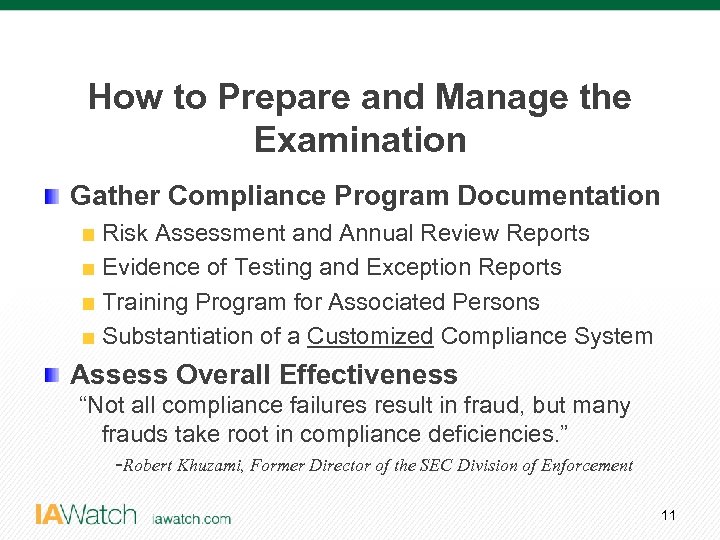 How to Prepare and Manage the Examination

Gather Compliance Program Documentation

Risk Assessment and Annual Review Reports

Evidence of Testing and Exception Reports

Training Program for Associated Persons

Substantiation of a Customized Compliance System

Assess Overall Effectiveness

“Not all compliance failures result in fraud, but many frauds take root in compliance deficiencies.”

-Robert Khuzami, Former Director of the SEC Division of Enforcement

IAWatch iawatch.com

11